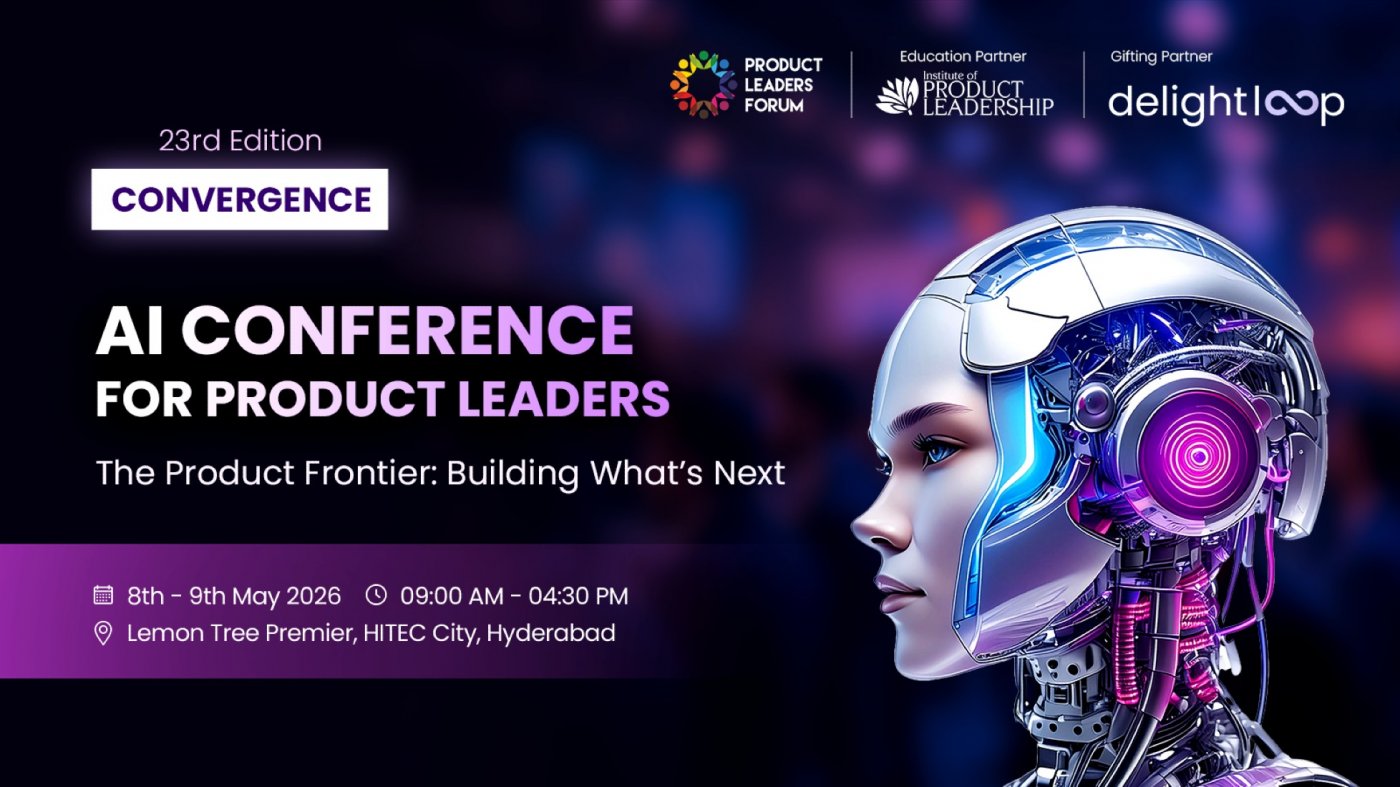 PRODUCT LEADERS FORUM

Education Partner
Institute of PRODUCT LEADERSHIP

Gifting Partner
delightloop

23rd Edition

CONVERGENCE

AI CONFERENCE FOR PRODUCT LEADERS

The Product Frontier: Building What's Next

8th - 9th May 2026 09:00 AM - 04:30 PM

Lemon Tree Premier, HITEC City, Hyderabad